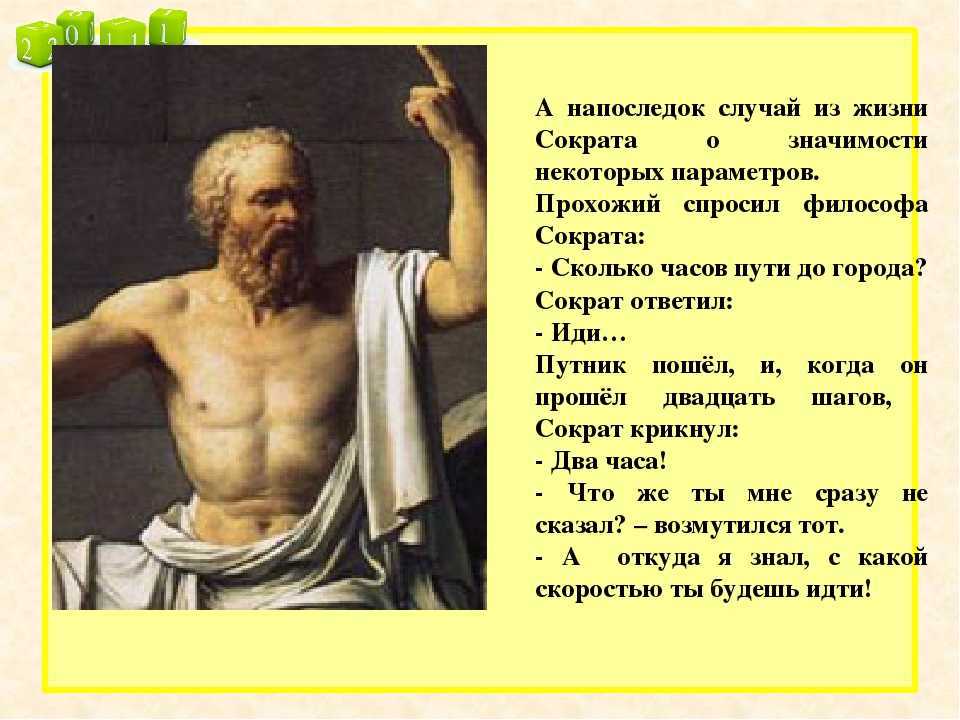 2 2 0 1 1 1

А напоследок случай из жизни Сократа о значимости некоторых параметров.

Прохожий спросил философа Сократа:

- Сколько часов пути до города?

Сократ ответил:

- Иди…

Путник пошёл, и, когда он прошёл двадцать шагов, Сократ крикнул:

- Два часа!

- Что же ты мне сразу не сказал? – возмутился тот.

- А откуда я знал, с какой скоростью ты будешь идти!